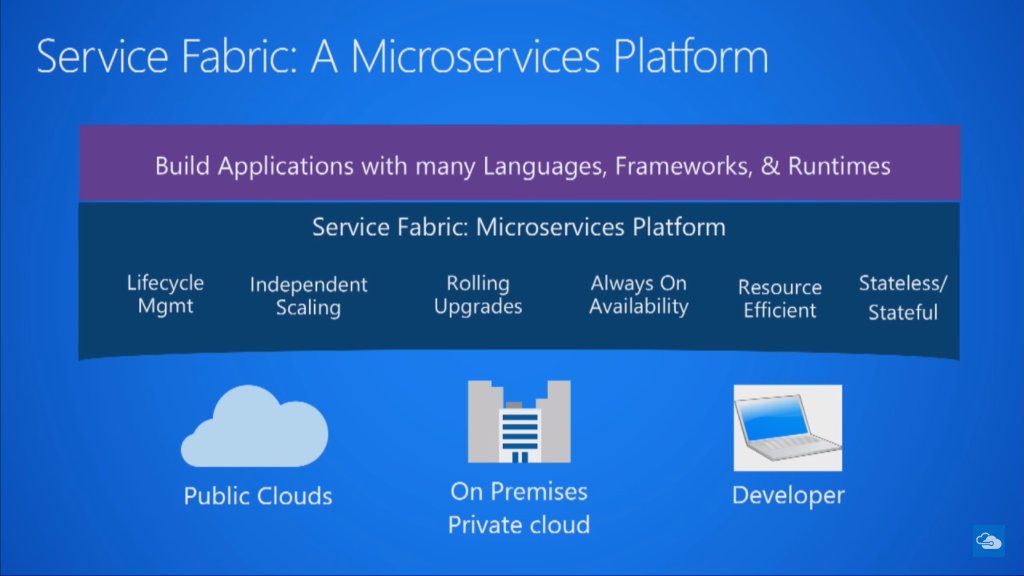 Service Fabric: A Microservices Platform

Build Applications with many Languages, Frameworks, & Runtimes

Service Fabric: Microservices Platform

Lifecycle Mgmt

Independent Scaling

Rolling Upgrades

Always On Availability

Resource Efficient

Stateless/ Stateful

Public Clouds

On Premises Private cloud

Developer